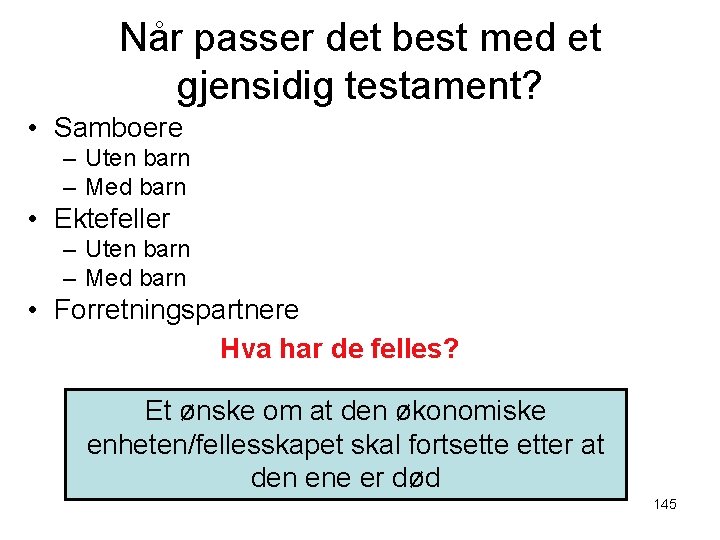 Når passer det best med et gjensidig testament?

• Samboere
– Uten barn
– Med barn
• Ektefeller
– Uten barn
– Med barn
• Forretningspartnere

Hva har de felles?

Et ønske om at den økonomiske enheten/fellesskapet skal fortsette etter at den ene er død

145